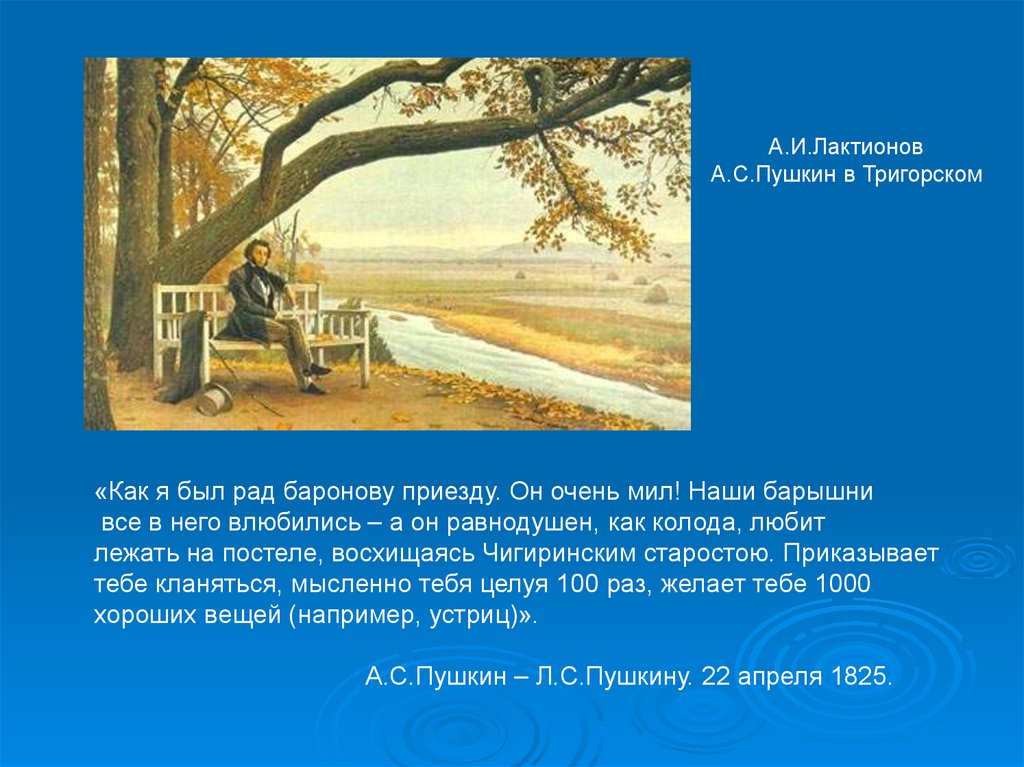 А.И.Лактионов
А.С.Пушкин в Тригорском

«Как я был рад баронову приезду. Он очень мил! Наши барышни все в него влюбились – а он равнодушен, как колода, любит лежать на постеле, восхищаясь Чигиринским старостою. Приказывает тебе кланяться, мысленно тебя целуя 100 раз, желает тебе 1000 хороших вещей (например, устриц)».

А.С.Пушкин – Л.С.Пушкину. 22 апреля 1825.